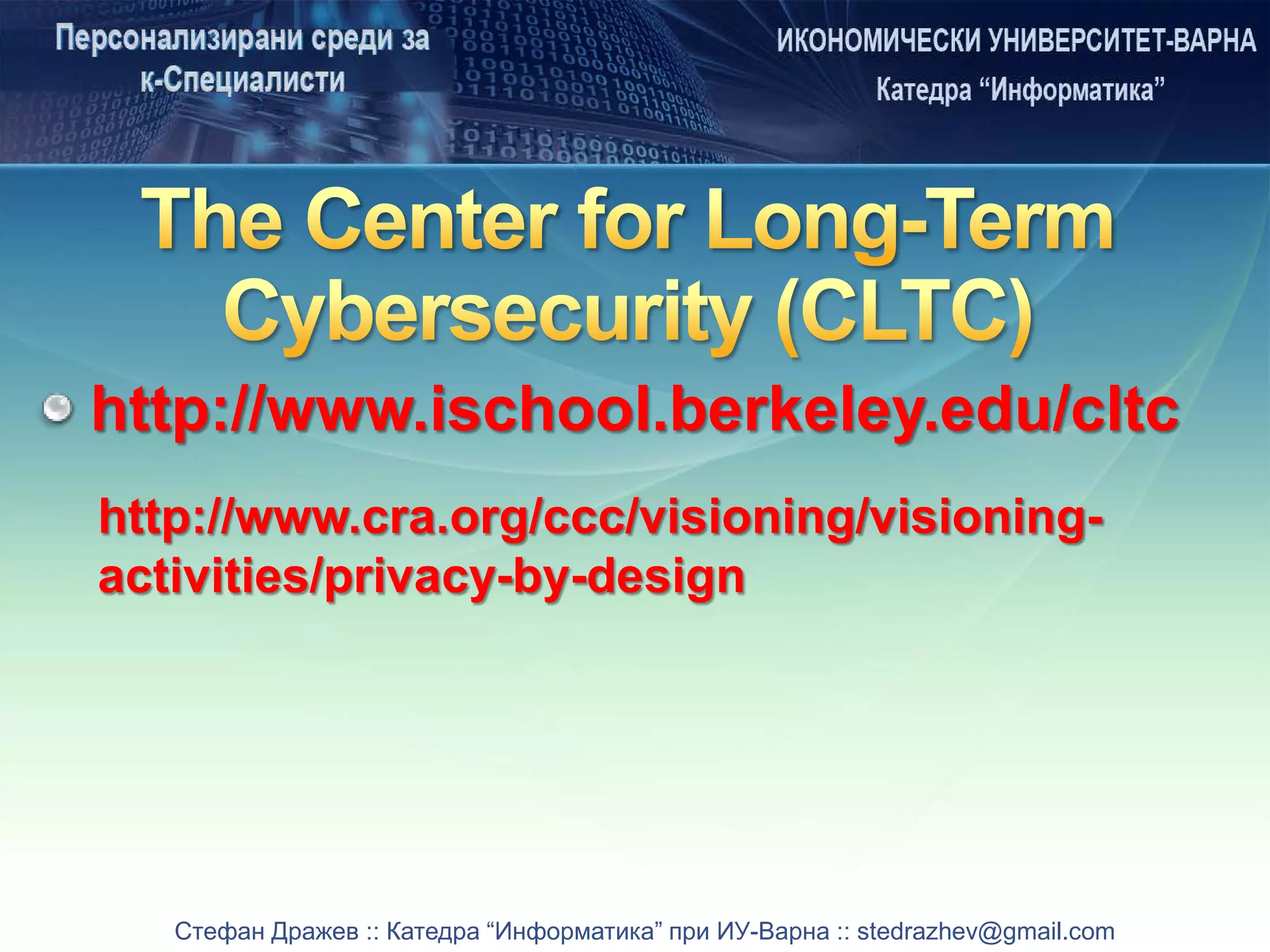 Персонализирани среди за к-Специалисти

ИКОНОМИЧЕСКИ УНИВЕРСИТЕТ-ВАРНА
Катедра “Информатика”

The Center for Long-Term Cybersecurity (CLTC)

http://www.ischool.berkeley.edu/cltc

http://www.cra.org/ccc/visioning/visioning-activities/privacy-by-design

Стефан Дражев :: Катедра “Информатика” при ИУ-Варна :: stedrazhev@gmail.com